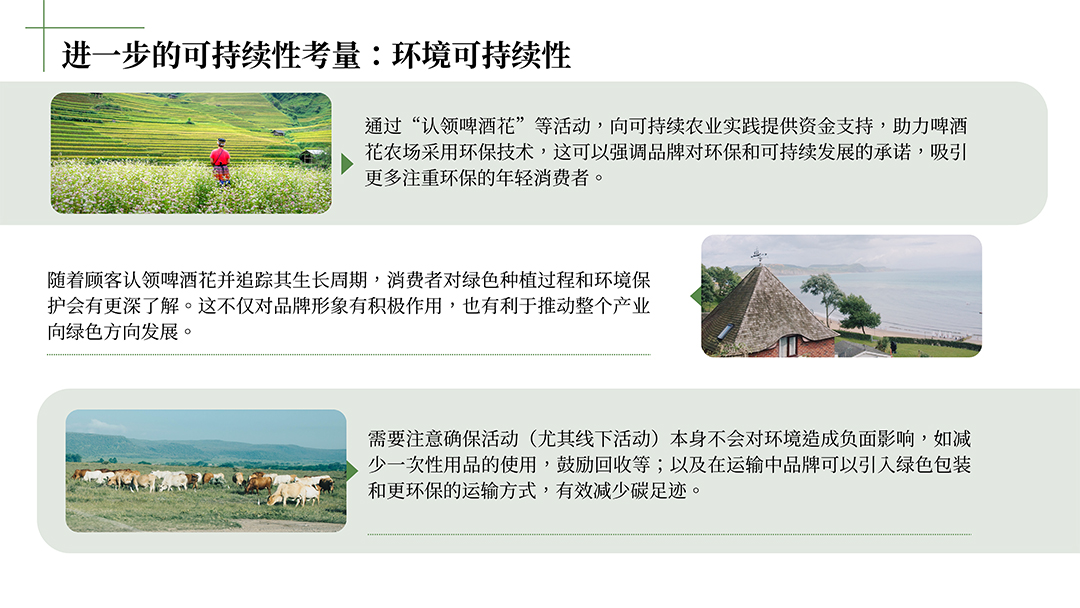 进一步的可持续性考量：环境可持续性

通过“认领啤酒花”等活动，向可持续农业实践提供资金支持，助力啤酒花农场采用环保技术，这可以强调品牌对环保和可持续发展的承诺，吸引更多注重环保的年轻消费者。

随着顾客认领啤酒花并追踪其生长周期，消费者对绿色种植过程和环境保护会有更深了解。这不仅对品牌形象有积极作用，也有利于推动整个产业向绿色方向发展。

需要注意确保活动（尤其线下活动）本身不会对环境造成负面影响，如减少一次性用品的使用，鼓励回收等；以及在运输中品牌可以引入绿色包装和更环保的运输方式，有效减少碳足迹。